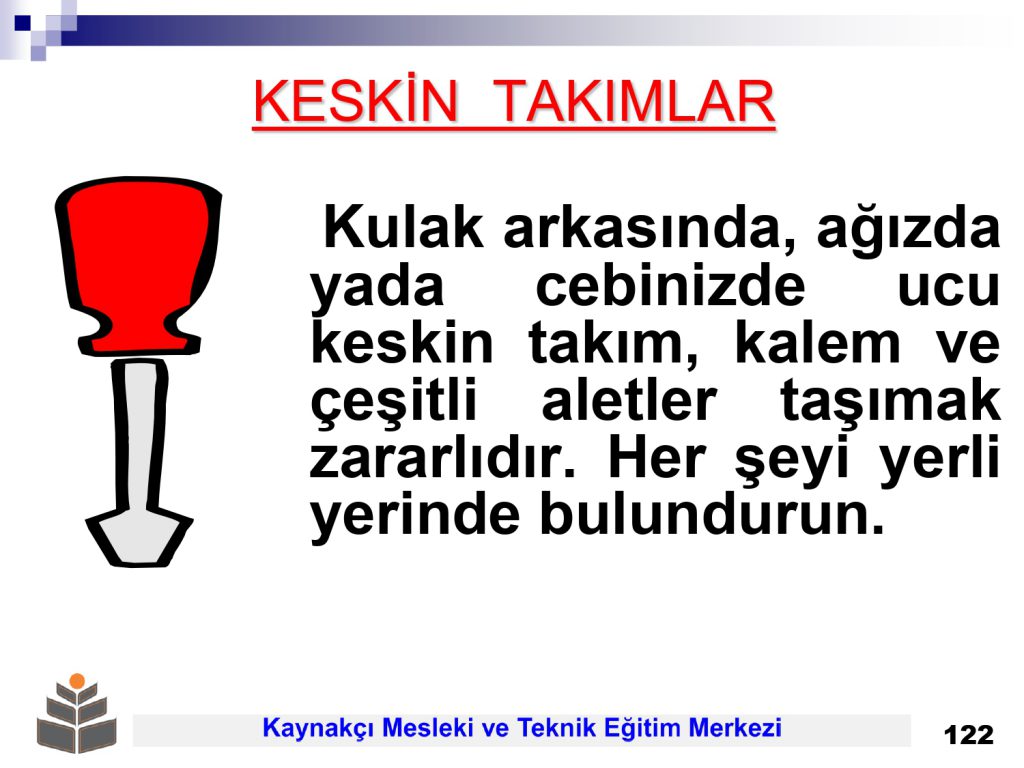 KESKİN TAKIMLAR

Kulak arkasında, ağızda yada cebinizde ucu keskin takım, kalem ve çeşitli aletler taşımak zararlıdır. Her şeyi yerli yerinde bulundurun.

Kaynakçı Mesleki ve Teknik Eğitim Merkezi

122